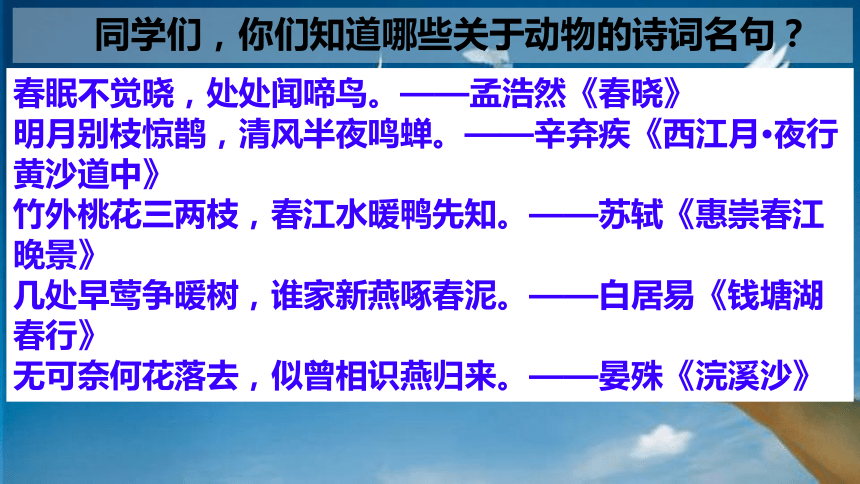 同学们，你们知道哪些关于动物的诗词名句？

春眠不觉晓，处处闻啼鸟。——孟浩然《春晓》
明月别枝惊鹊，清风半夜鸣蝉。——辛弃疾《西江月·夜行黄沙道中》
竹外桃花三两枝，春江水暖鸭先知。——苏轼《惠崇春江晚景》
几处早莺争暖树，谁家新燕啄春泥。——白居易《钱塘湖春行》
无可奈何花落去，似曾相识燕归来。——晏殊《浣溪沙》